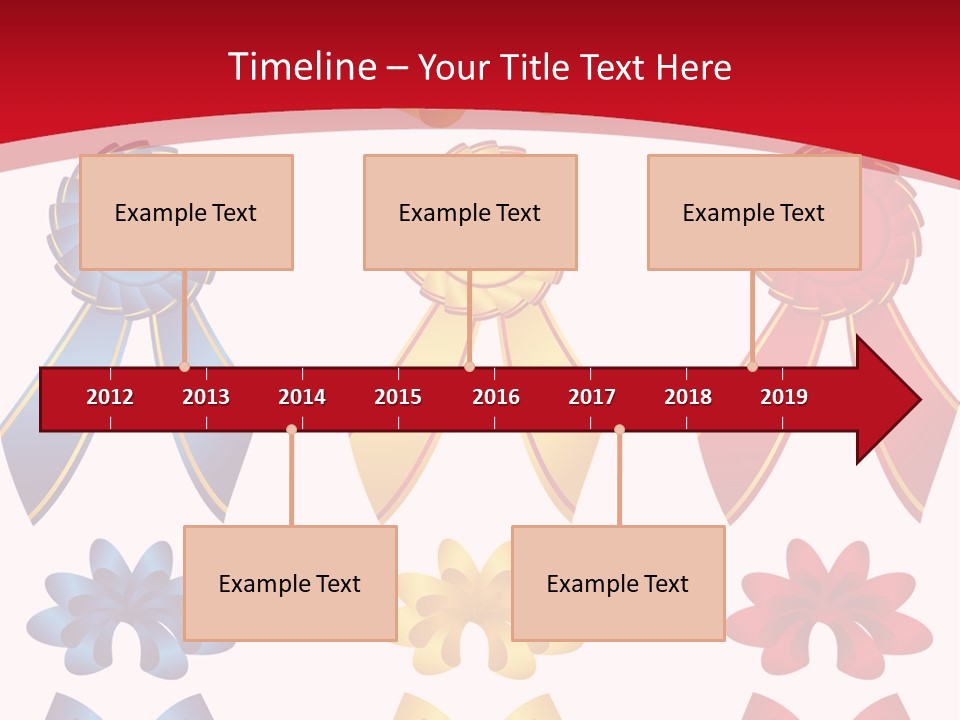 Timeline – Your Title Text Here

Example Text

Example Text

Example Text

2012 2013 2014 2015 2016 2017 2018 2019

Example Text

Example Text